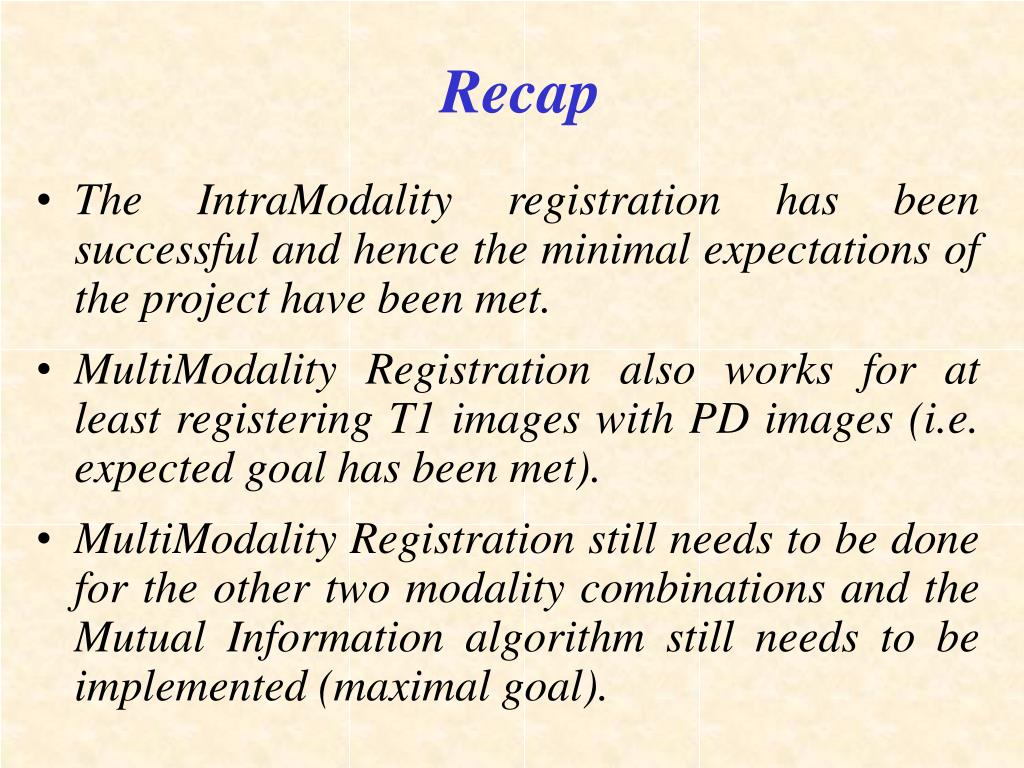 Recap

• The IntraModality registration has been successful and hence the minimal expectations of the project have been met.

• MultiModality Registration also works for at least registering T1 images with PD images (i.e. expected goal has been met).

• MultiModality Registration still needs to be done for the other two modality combinations and the Mutual Information algorithm still needs to be implemented (maximal goal).